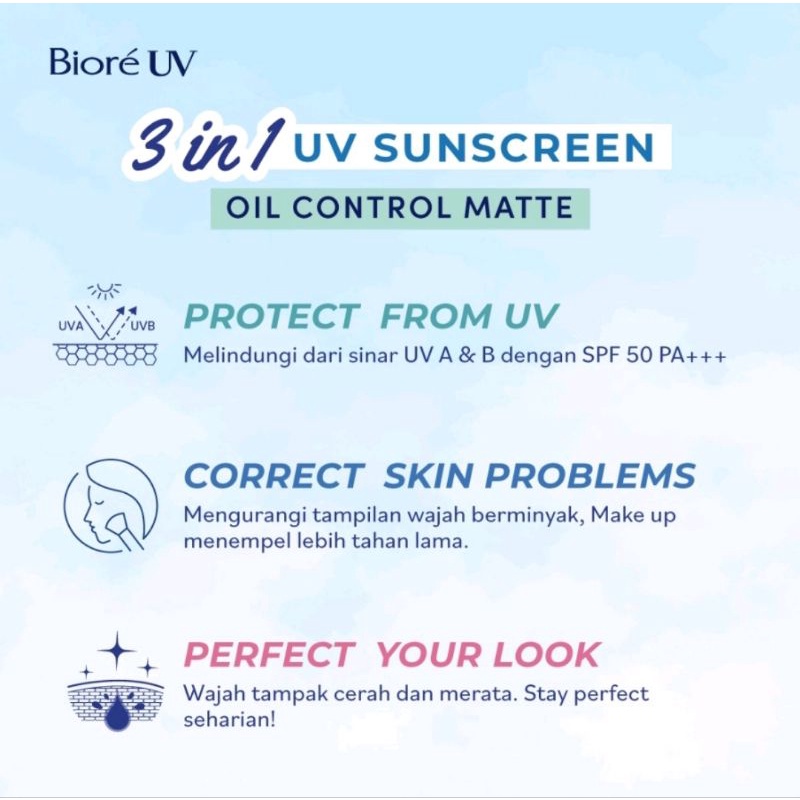 Bioré UV

3 in 1 UV SUNSCREEN

OIL CONTROL MATTE

UVA UVB

PROTECT FROM UV

Melindungi dari sinar UV A & B dengan SPF 50 PA+++

CORRECT SKIN PROBLEMS

Mengurangi tampilan wajah berminyak, Make up menempel lebih tahan lama.

PERFECT YOUR LOOK

Wajah tampak cerah dan merata. Stay perfect seharian!